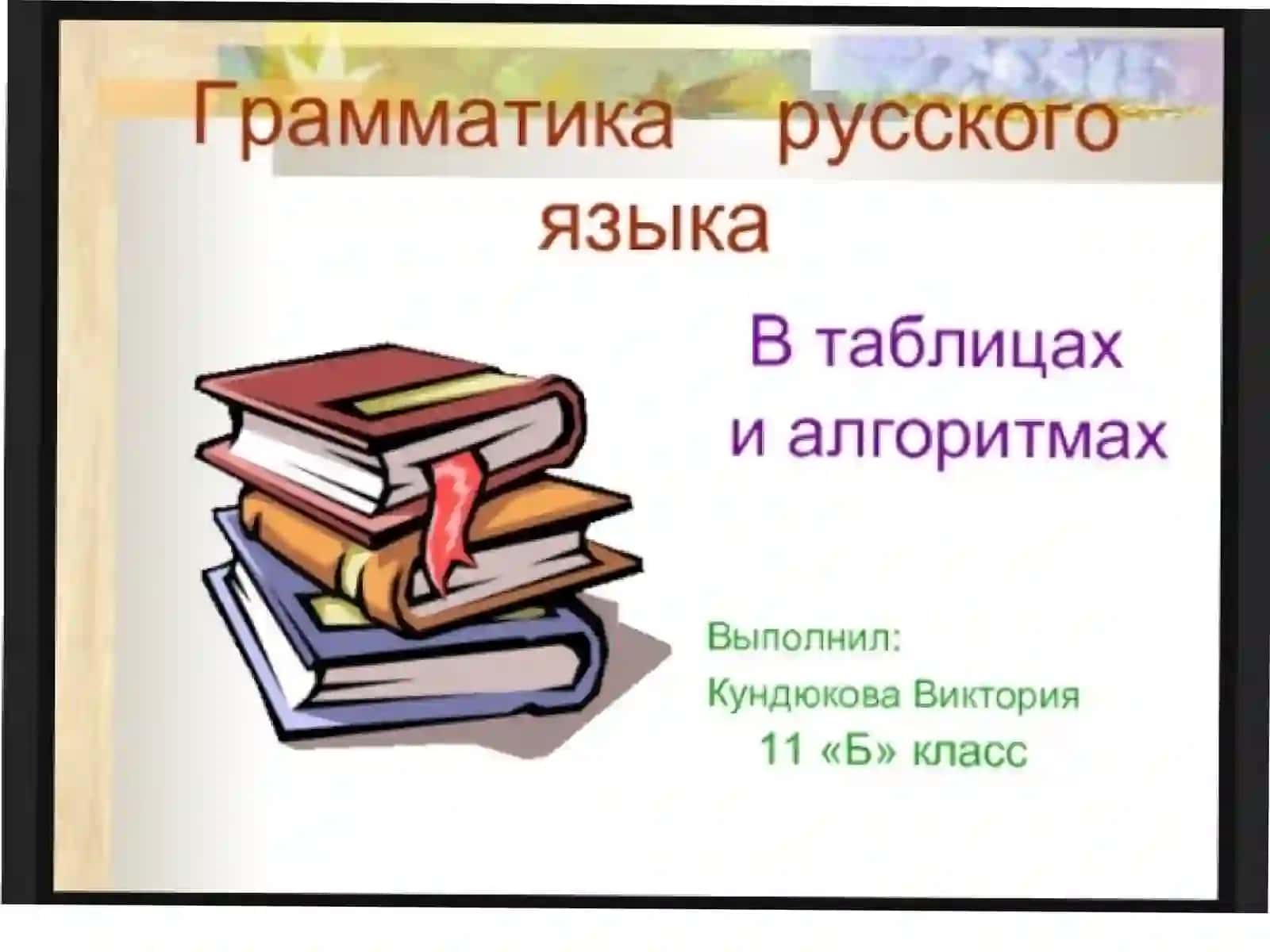 Грамматика русского языка

В таблицах и алгоритмах

Выполнил:
Кундюкова Виктория
11 «Б» класс